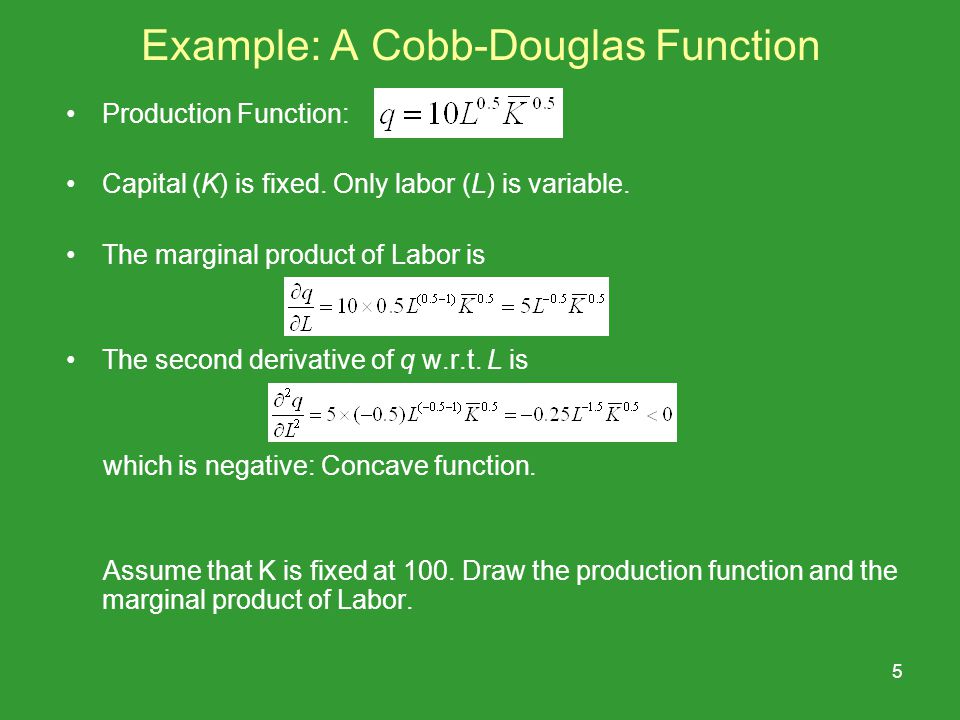 Example: A Cobb-Douglas Function

• Production Function: $q = 10L^{0.5}\overline{K}^{0.5}$

• Capital (K) is fixed. Only labor (L) is variable.

• The marginal product of Labor is

$\frac{\partial q}{\partial L} = 10 \times 0.5L^{(0.5-1)}\overline{K}^{0.5} = 5L^{-0.5}\overline{K}^{0.5}$

• The second derivative of q w.r.t. L is

$\frac{\partial^2 q}{\partial L^2} = 5 \times (-0.5)L^{(-0.5-1)}\overline{K}^{0.5} = -0.25L^{-1.5}\overline{K}^{0.5} < 0$

which is negative: Concave function.

Assume that K is fixed at 100. Draw the production function and the marginal product of Labor.

5